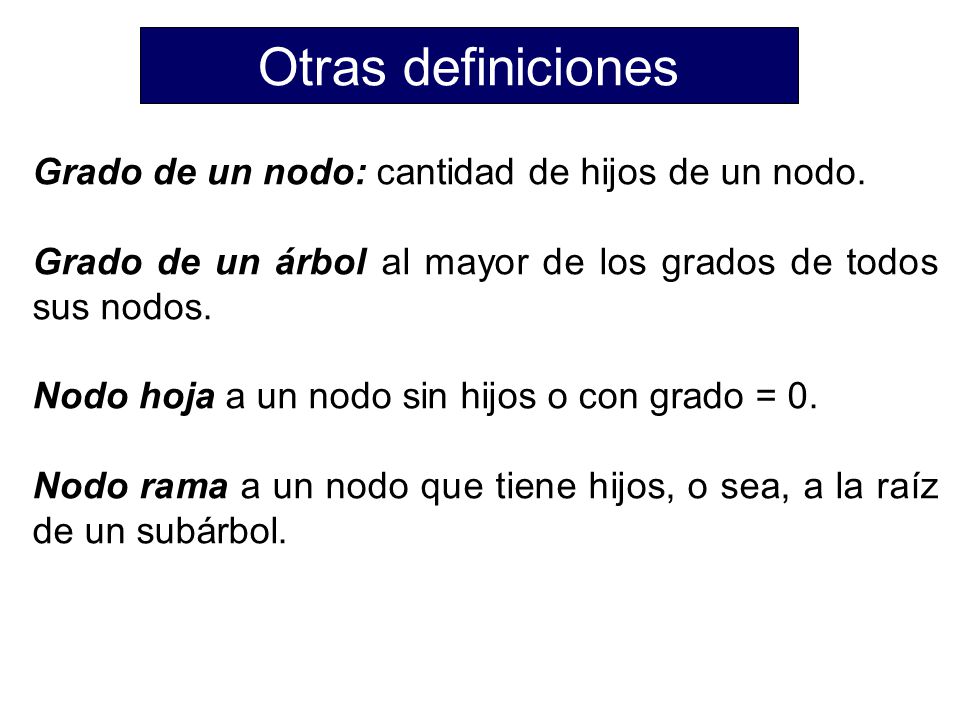 Otras definiciones

Grado de un nodo: cantidad de hijos de un nodo.

Grado de un árbol al mayor de los grados de todos sus nodos.

Nodo hoja a un nodo sin hijos o con grado = 0.

Nodo rama a un nodo que tiene hijos, o sea, a la raíz de un subárbol.